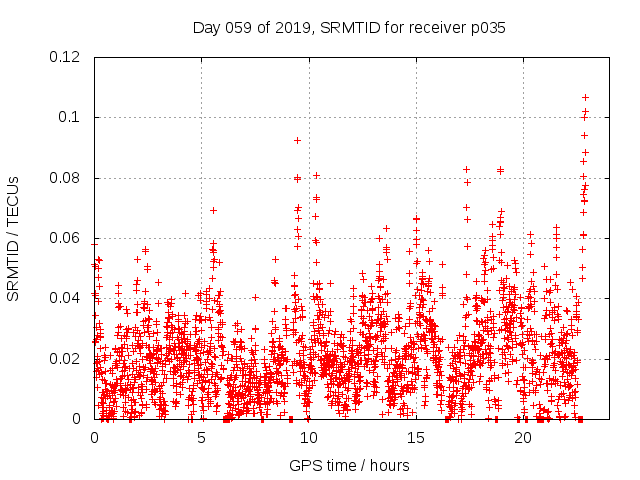 Day 059 of 2019, SRMTID for receiver p035

SRMTID / TECUs

0.12
0.1
0.08
0.06
0.04
0.02
0

0
5
10
15
20

GPS time / hours